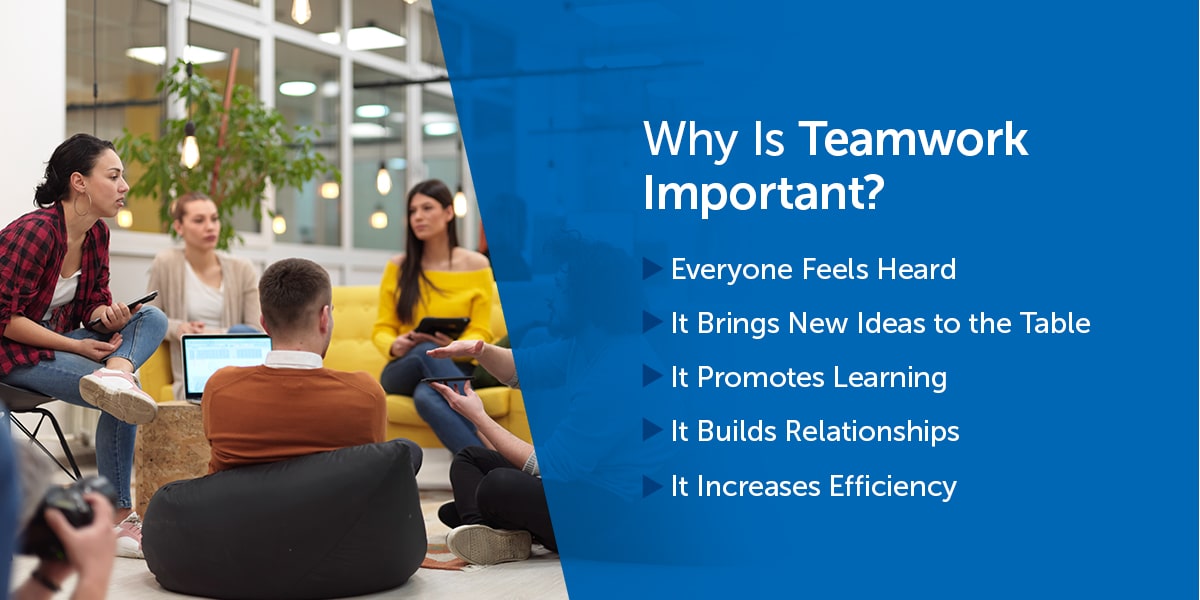 Why Is Teamwork Important?

Everyone Feels Heard

It Brings New Ideas to the Table

It Promotes Learning

It Builds Relationships

It Increases Efficiency